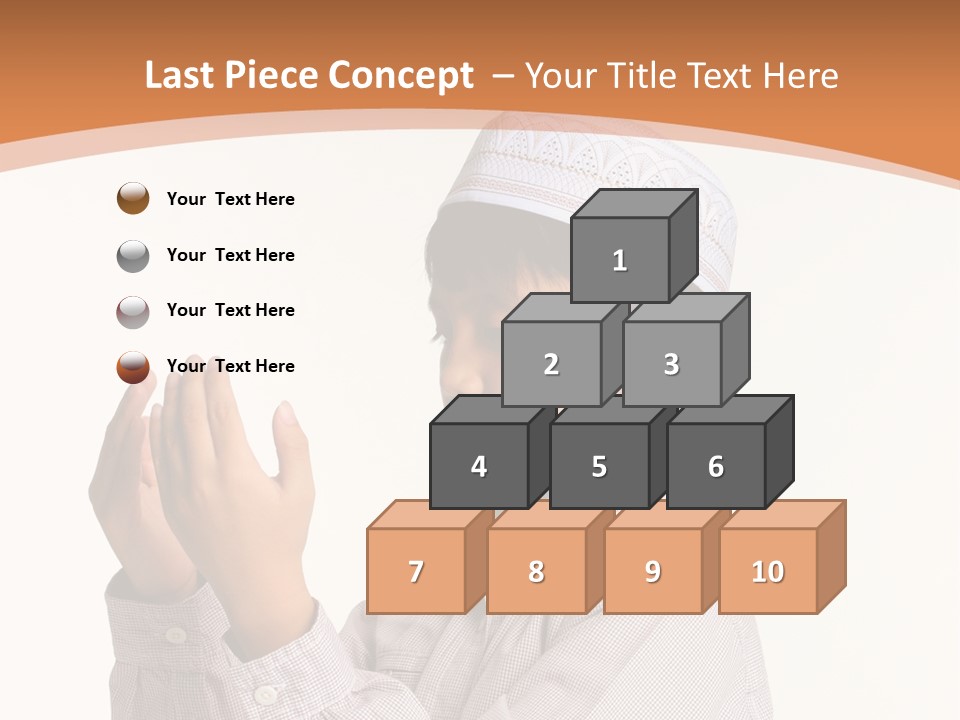 Last Piece Concept – Your Title Text Here

Your Text Here

Your Text Here

Your Text Here

Your Text Here

1

2

3

4

5

6

7

8

9

10